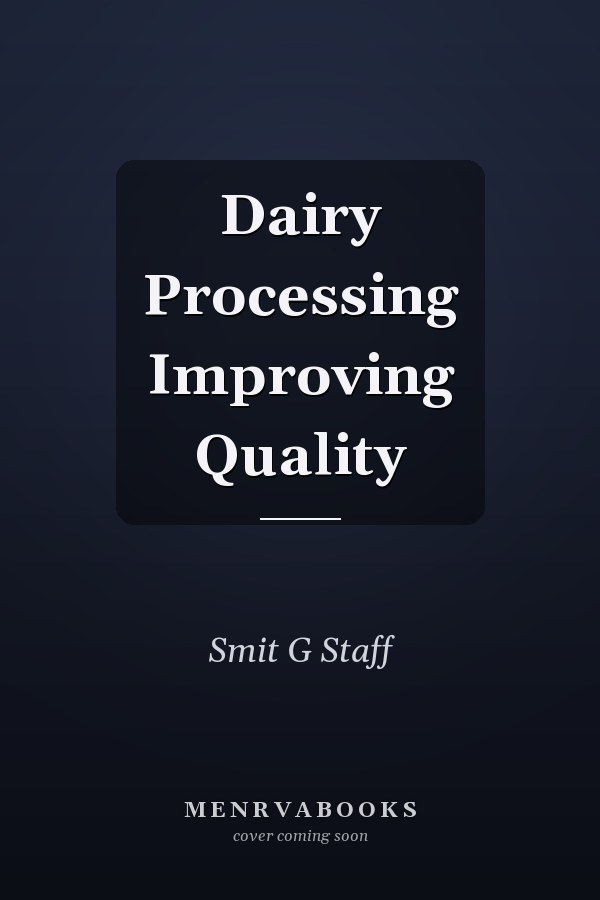 Dairy Processing Improving Quality

Smit G Staff

MENRVABOOKS
cover coming soon